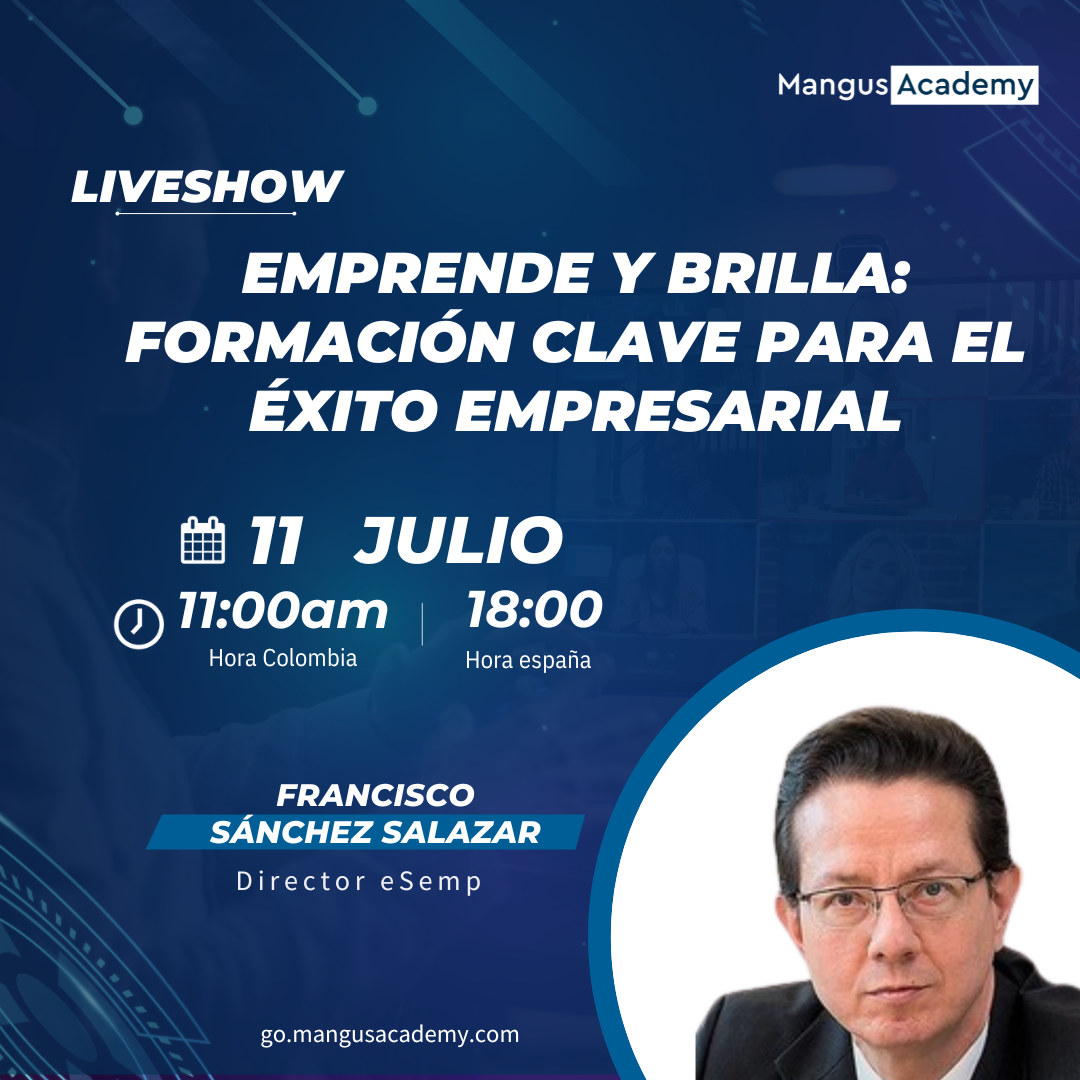 Mangus Academy

LIVESHOW

EMPRENDE Y BRILLA: FORMACIÓN CLAVE PARA EL ÉXITO EMPRESARIAL

11 JULIO

11:00am
Hora Colombia

18:00
Hora españa

FRANCISCO SÁNCHEZ SALAZAR
Director eSemp

go.mangusacademy.com